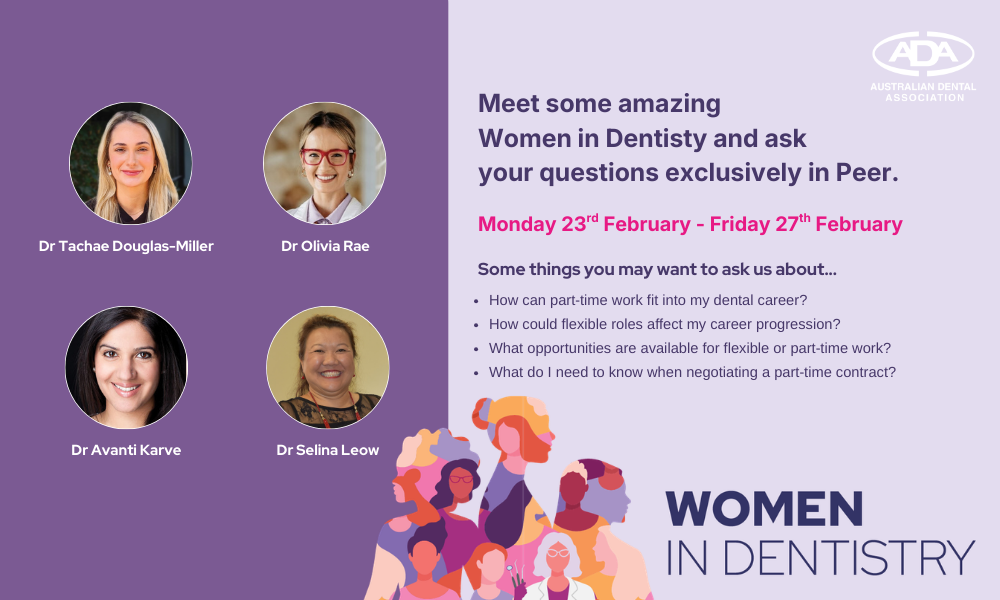 Dr Tachae Douglas-Miller

Dr Olivia Rae

Dr Avanti Karve

Dr Selina Leow

ADA
AUSTRALIAN DENTAL ASSOCIATION

Meet some amazing Women in Dentisty and ask your questions exclusively in Peer.

Monday 23$^{rd}$ February - Friday 27$^{th}$ February

Some things you may want to ask us about...

- How can part-time work fit into my dental career?
- How could flexible roles affect my career progression?
- What opportunities are available for flexible or part-time work?
- What do I need to know when negotiating a part-time contract?

WOMEN
IN DENTISTRY